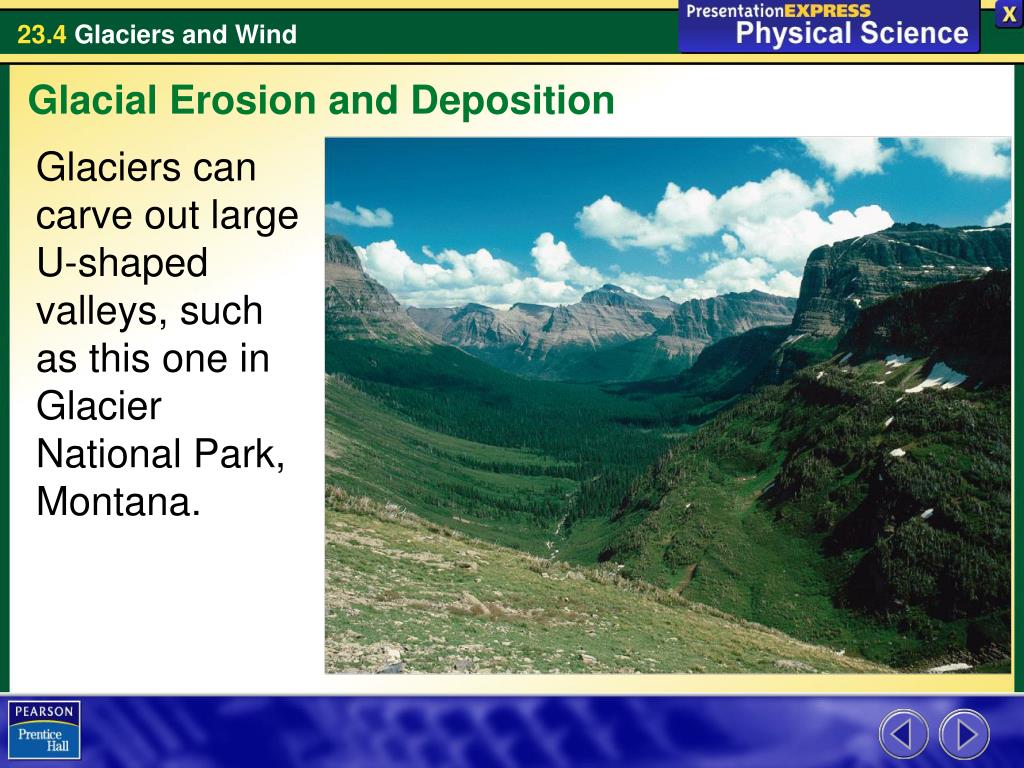 23.4 Glaciers and Wind

PresentationEXPRESS
Physical Science

X

Glacial Erosion and Deposition

Glaciers can carve out large U-shaped valleys, such as this one in Glacier National Park, Montana.

PEARSON
Prentice Hall